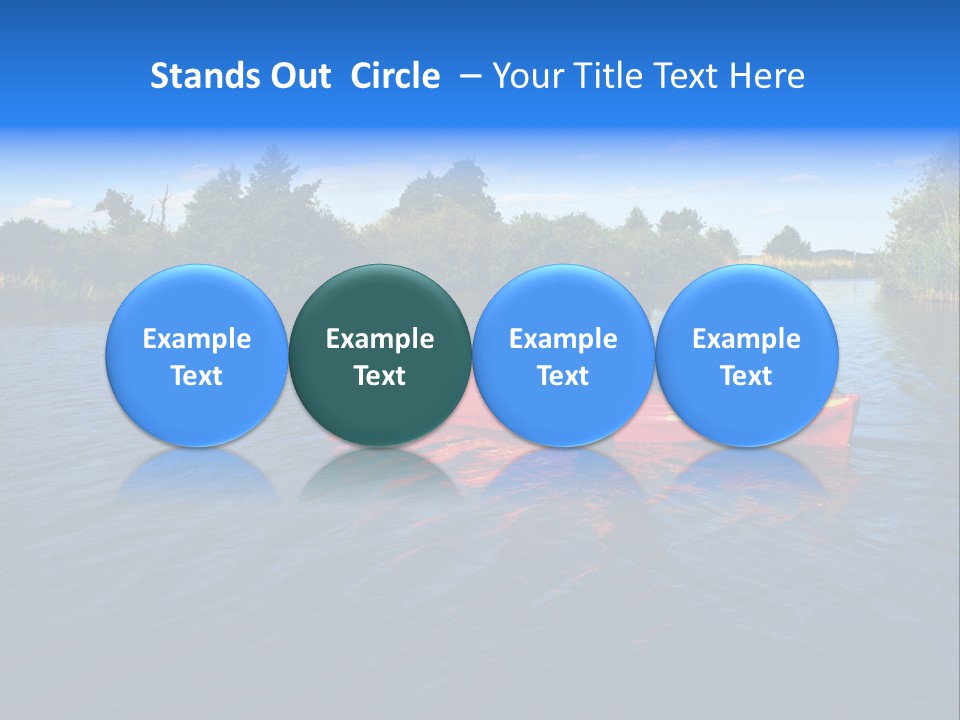 Stands Out Circle – Your Title Text Here

Example Text

Example Text

Example Text

Example Text